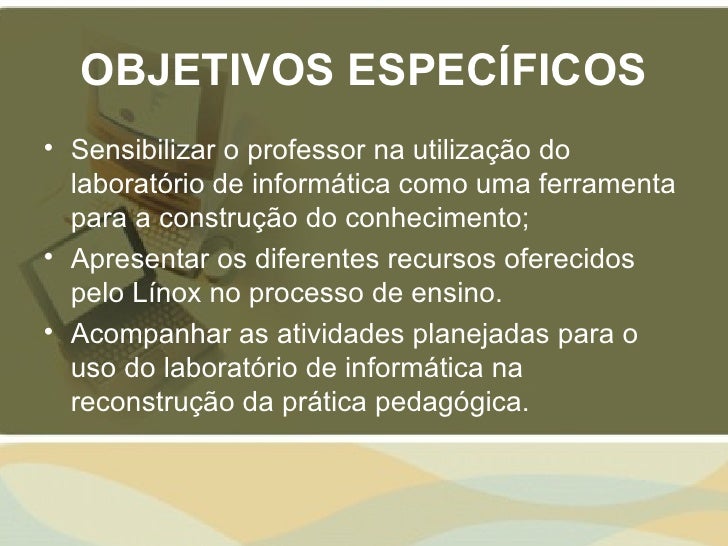 OBJETIVOS ESPECÍFICOS

• Sensibilizar o professor na utilização do laboratório de informática como uma ferramenta para a construção do conhecimento;

• Apresentar os diferentes recursos oferecidos pelo Línox no processo de ensino.

• Acompanhar as atividades planejadas para o uso do laboratório de informática na reconstrução da prática pedagógica.